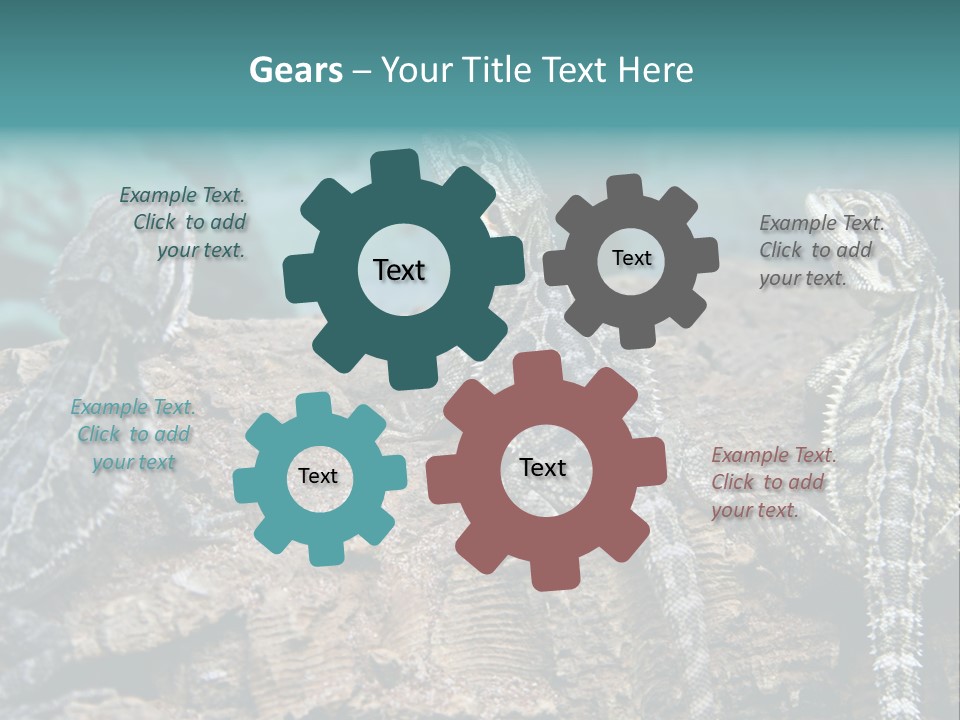 Gears – Your Title Text Here

Example Text. Click to add your text.

Text

Text

Example Text. Click to add your text.

Example Text. Click to add your text

Text

Text

Example Text. Click to add your text.